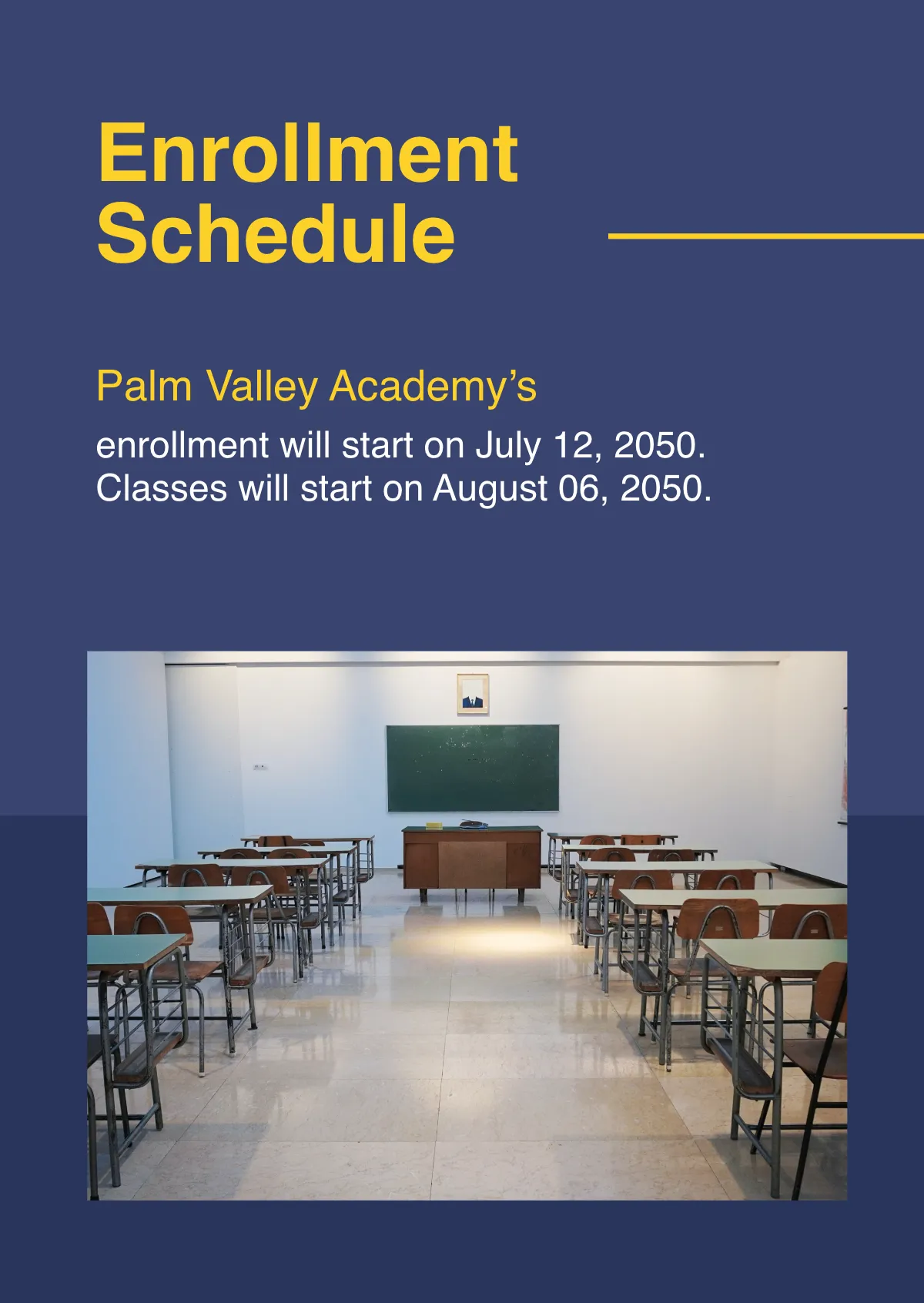 Enrollment Schedule

Palm Valley Academy's
enrollment will start on July 12, 2050.
Classes will start on August 06, 2050.